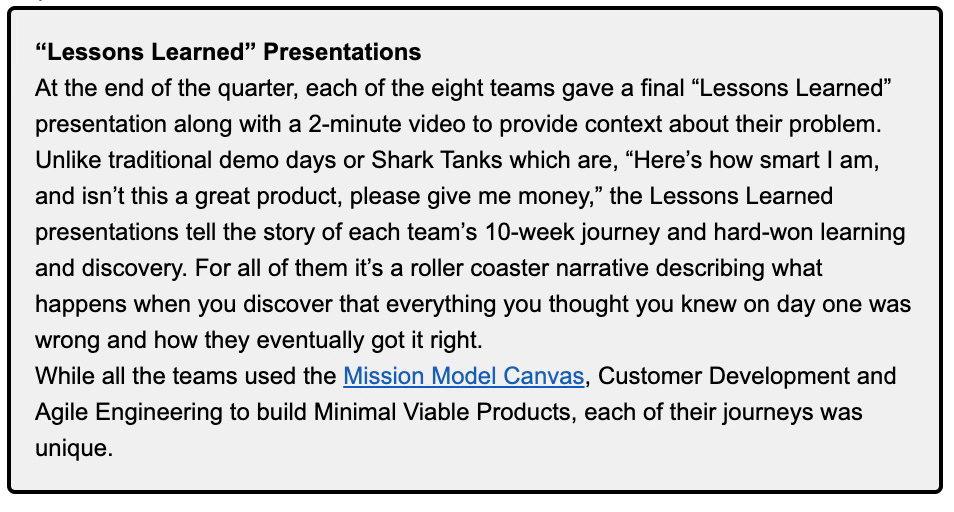 “Lessons Learned” Presentations
At the end of the quarter, each of the eight teams gave a final “Lessons Learned” presentation along with a 2-minute video to provide context about their problem. Unlike traditional demo days or Shark Tanks which are, “Here’s how smart I am, and isn’t this a great product, please give me money,” the Lessons Learned presentations tell the story of each team’s 10-week journey and hard-won learning and discovery. For all of them it’s a roller coaster narrative describing what happens when you discover that everything you thought you knew on day one was wrong and how they eventually got it right.
While all the teams used the Mission Model Canvas, Customer Development and Agile Engineering to build Minimal Viable Products, each of their journeys was unique.